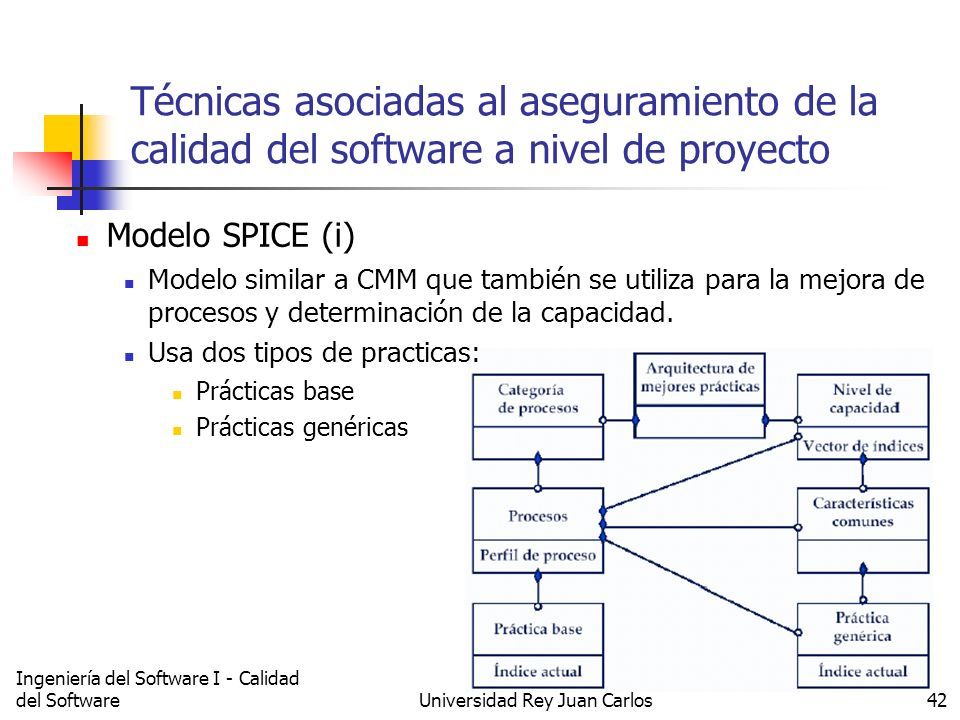 Técnicas asociadas al aseguramiento de la calidad del software a nivel de proyecto

Modelo SPICE (i)

Modelo similar a CMM que también se utiliza para la mejora de procesos y determinación de la capacidad.

Usa dos tipos de practicas:

Prácticas base

Prácticas genéricas

Arquitectura de mejores prácticas

Categoría de procesos

Nivel de capacidad

Vector de índices

Procesos

Perfil de proceso

Características comunes

Práctica base

Índice actual

Práctica genérica

Índice actual

Ingeniería del Software I - Calidad del Software

Universidad Rey Juan Carlos

42